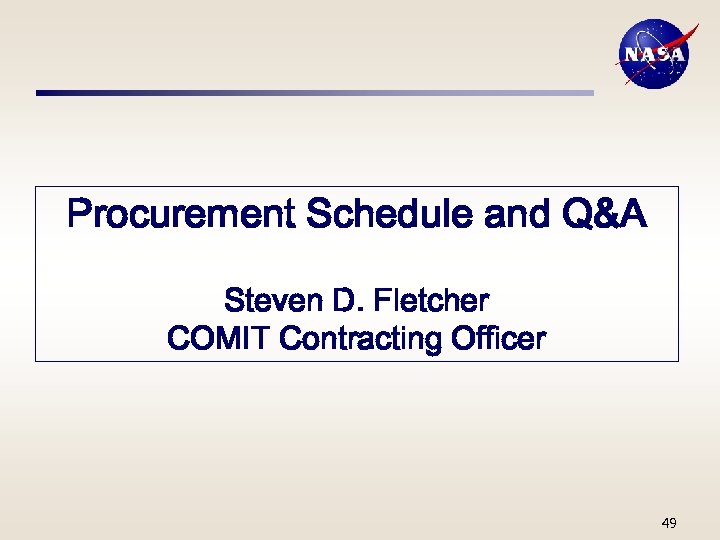 NASA

Procurement Schedule and Q&A

Steven D. Fletcher
COMIT Contracting Officer

49